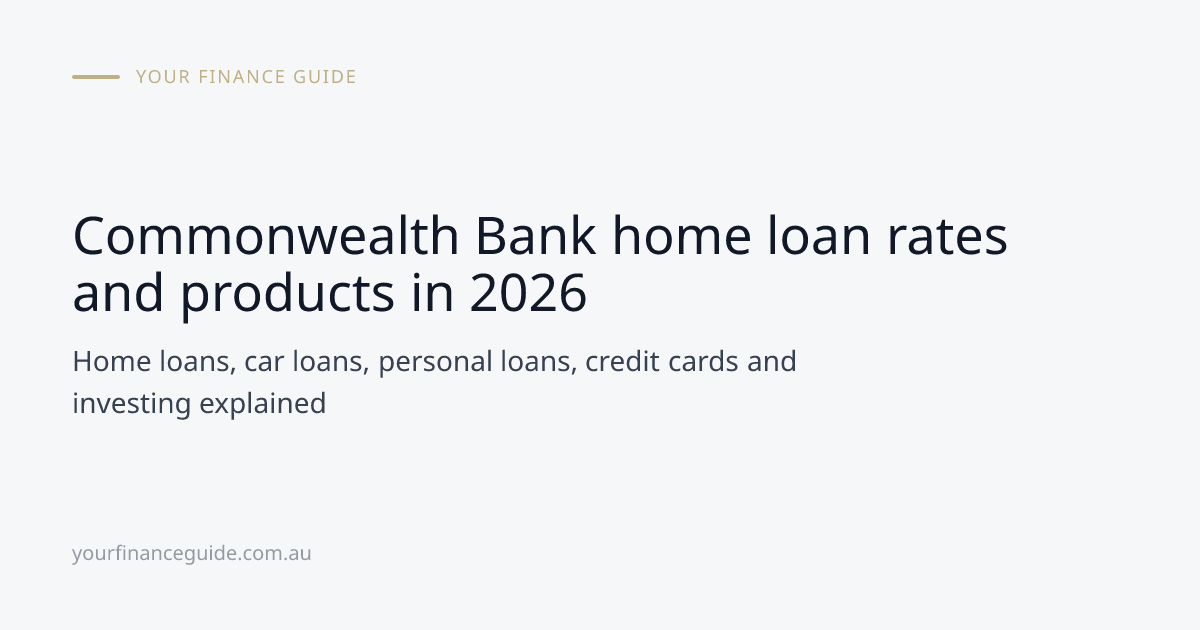 YOUR FINANCE GUIDE

Commonwealth Bank home loan rates and products in 2026

Home loans, car loans, personal loans, credit cards and investing explained

yourfinanceguide.com.au